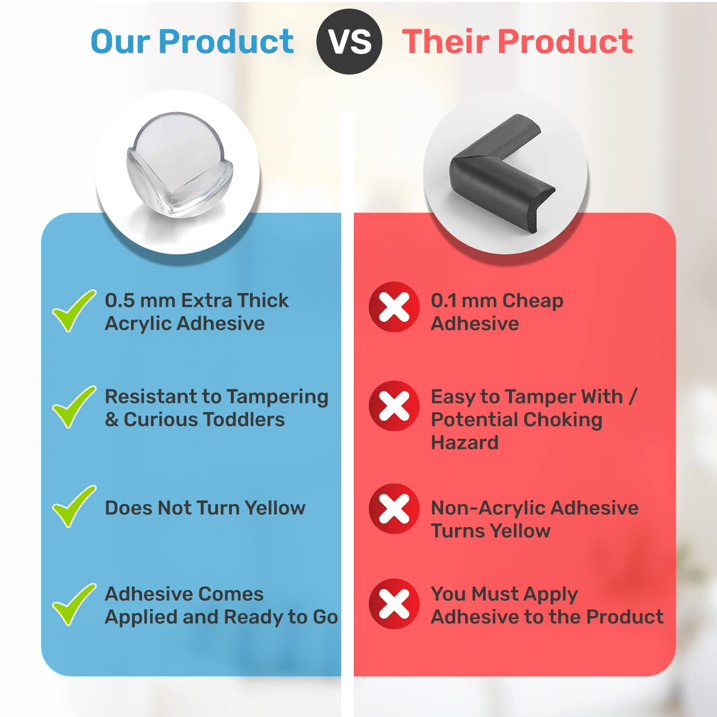 Our Product VS Their Product

0.5 mm Extra Thick Acrylic Adhesive

Resistant to Tampering & Curious Toddlers

Does Not Turn Yellow

Adhesive Comes Applied and Ready to Go

0.1 mm Cheap Adhesive

Easy to Tamper With / Potential Choking Hazard

Non-Acrylic Adhesive Turns Yellow

You Must Apply Adhesive to the Product